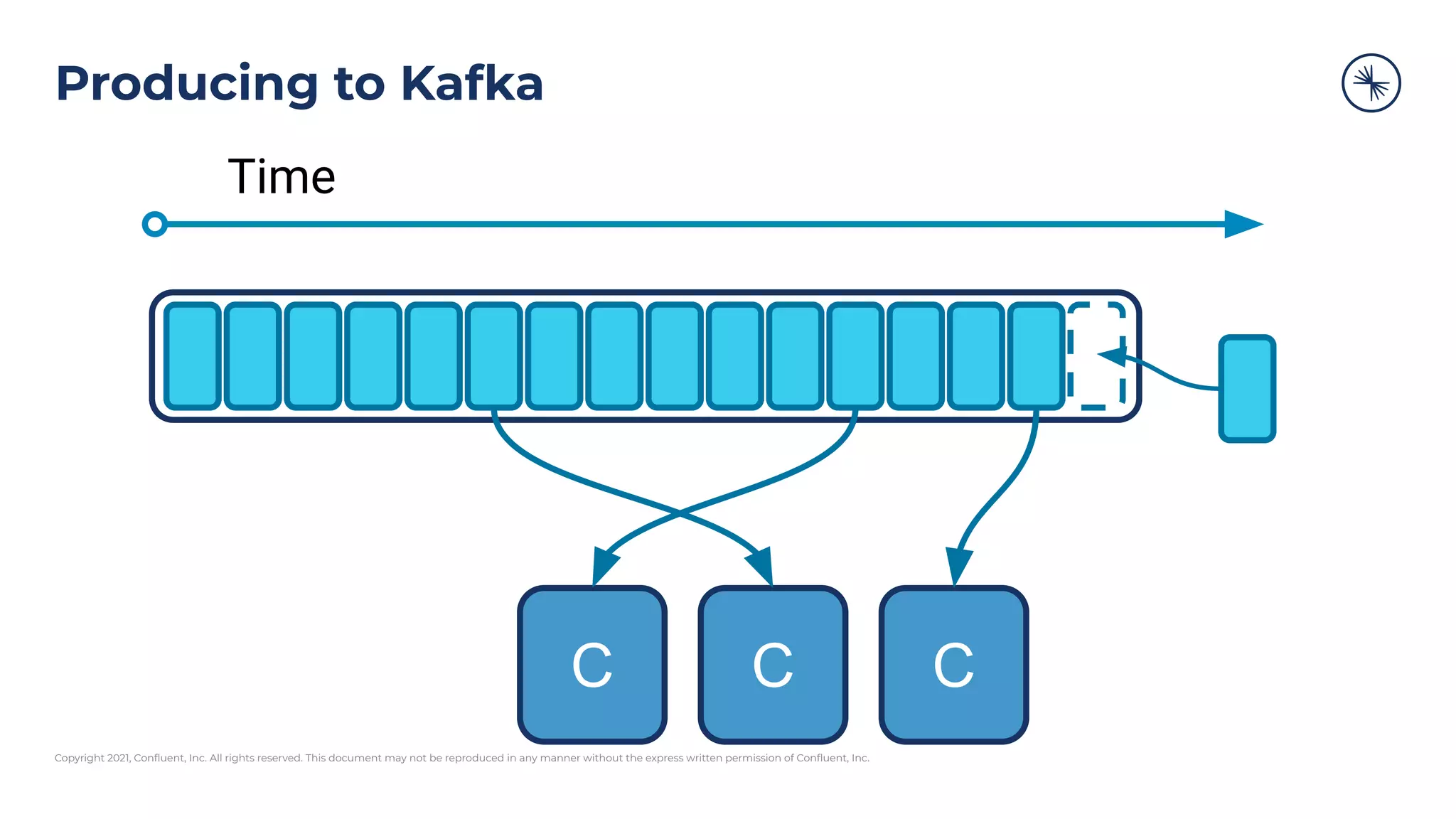 Producing to Kafka

Time

C

C

C

Copyright 2021, Confluent, Inc. All rights reserved. This document may not be reproduced in any manner without the express written permission of Confluent, Inc.